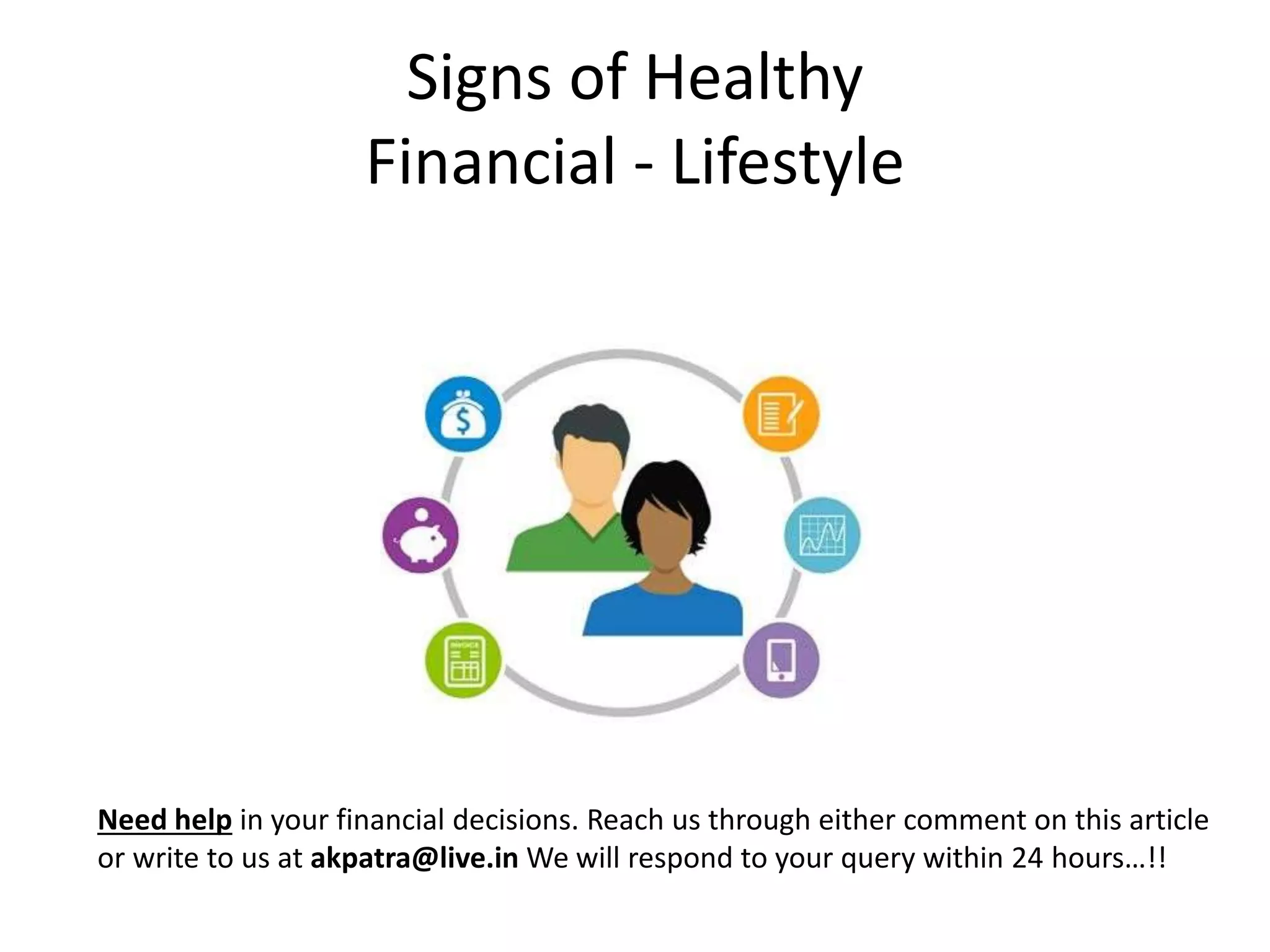 Signs of Healthy Financial - Lifestyle

$

INVOICE

Need help in your financial decisions. Reach us through either comment on this article or write to us at akpatra@live.in We will respond to your query within 24 hours…!!